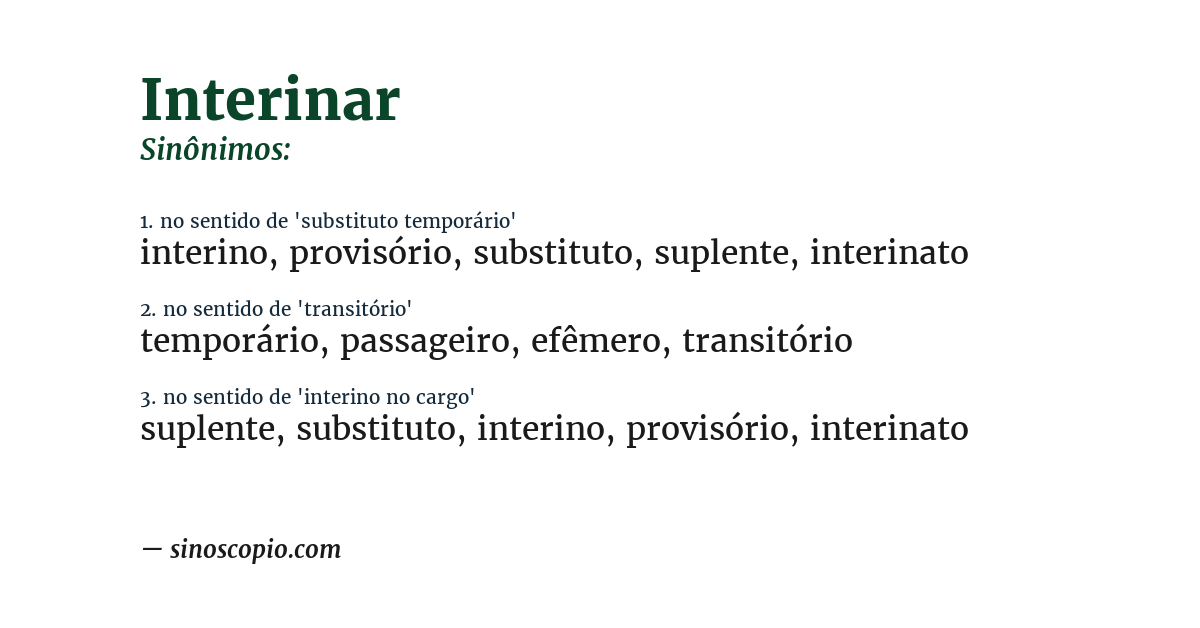 Interinar
Sinônimos:

1. no sentido de 'substituto temporário'
interino, provisório, substituto, suplente, interinato

2. no sentido de 'transitório'
temporário, passageiro, efêmero, transitório

3. no sentido de 'interino no cargo'
suplente, substituto, interino, provisório, interinato

— sinoscopio.com